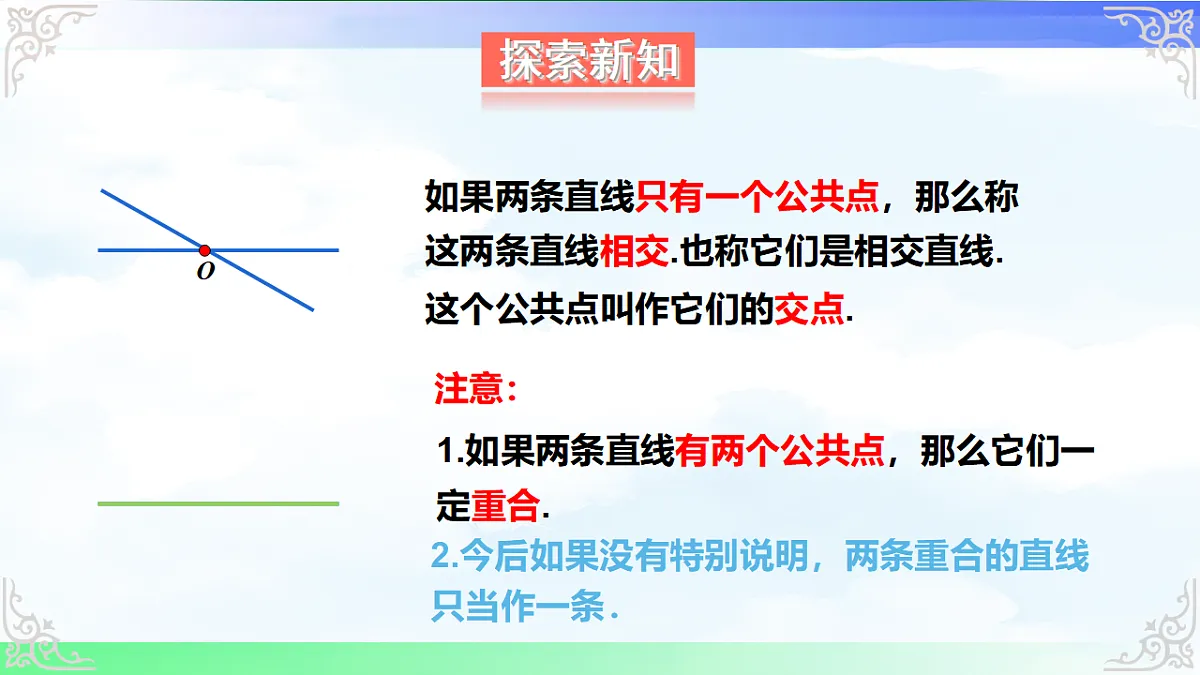 探索新知

$O$

如果两条直线只有一个公共点，那么称这两条直线相交.也称它们是相交直线.
这个公共点叫作它们的交点.

注意：

1.如果两条直线有两个公共点，那么它们一定重合.

2.今后如果没有特别说明，两条重合的直线只当作一条.